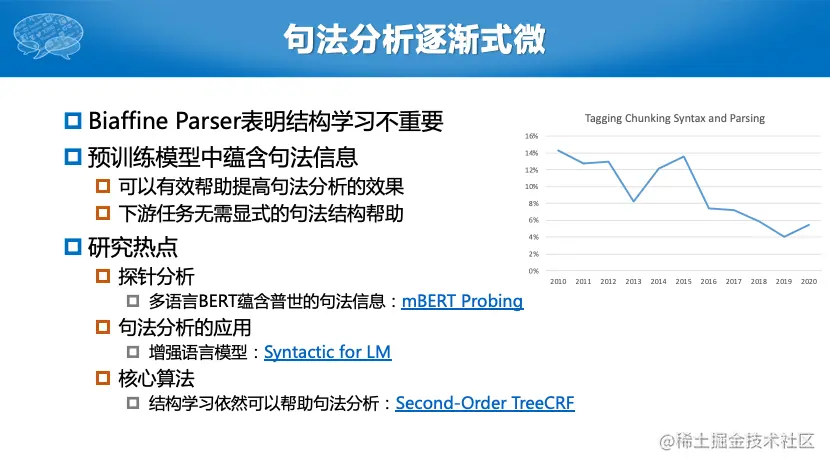 句法分析逐渐式微

Biaffine Parser表明结构学习不重要

预训练模型中蕴含句法信息

可以有效帮助提高句法分析的效果

下游任务无需显式的句法结构帮助

研究热点

探针分析

多语言BERT蕴含普世的句法信息：mBERT Probing

句法分析的应用

增强语言模型：Syntactic for LM

核心算法

结构学习依然可以帮助句法分析：Second-Order TreeCRF

Tagging Chunking Syntax and Parsing

16%
14%
12%
10%
8%
6%
4%
2%
0%

2010 2011 2012 2013 2014 2015 2016 2017 2018 2019 2020

@稀土掘金技术社区